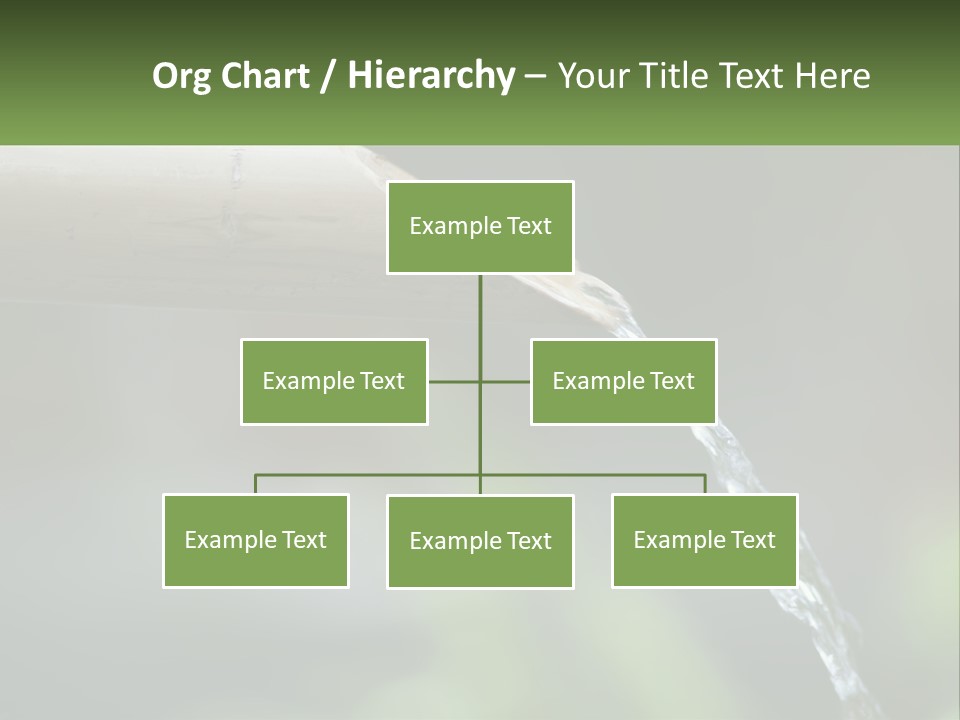 Org Chart / Hierarchy – Your Title Text Here

Example Text

Example Text

Example Text

Example Text

Example Text

Example Text